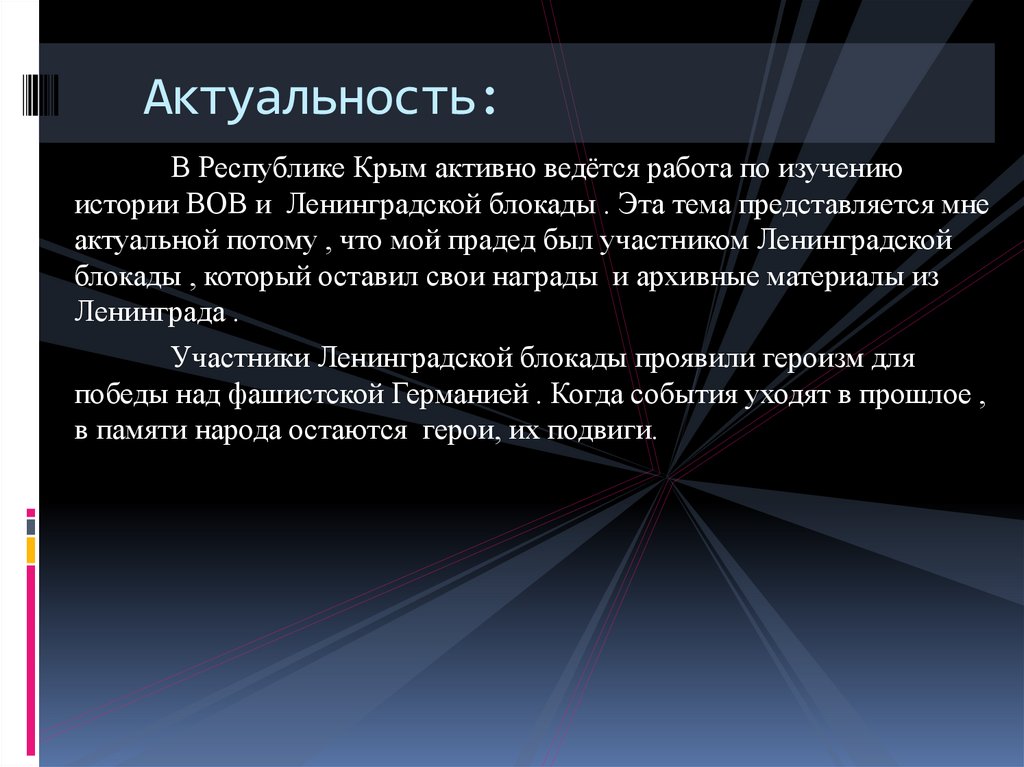 Актуальность:

В Республике Крым активно ведётся работа по изучению истории ВОВ и Ленинградской блокады . Эта тема представляется мне актуальной потому , что мой прадед был участником Ленинградской блокады , который оставил свои награды и архивные материалы из Ленинграда .

Участники Ленинградской блокады проявили героизм для победы над фашистской Германией . Когда события уходят в прошлое , в памяти народа остаются герои, их подвиги.